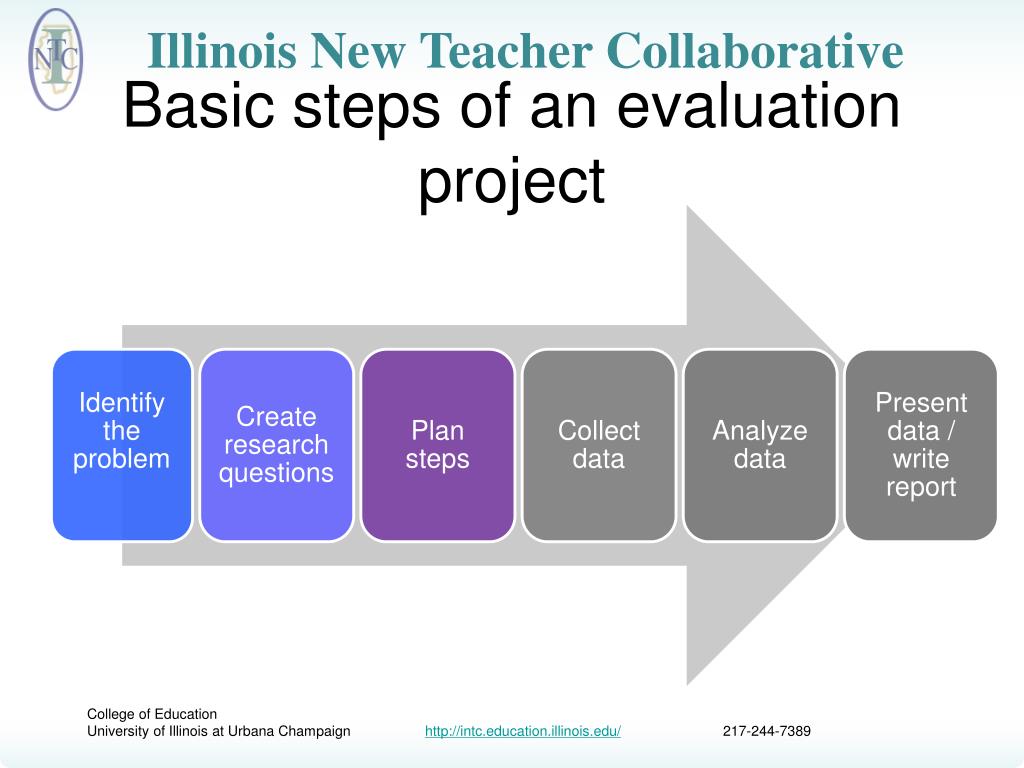 INTC

Illinois New Teacher Collaborative

Basic steps of an evaluation project

Identify the problem

Create research questions

Plan steps

Collect data

Analyze data

Present data / write report

College of Education
University of Illinois at Urbana Champaign http://intc.education.illinois.edu/ 217-244-7389